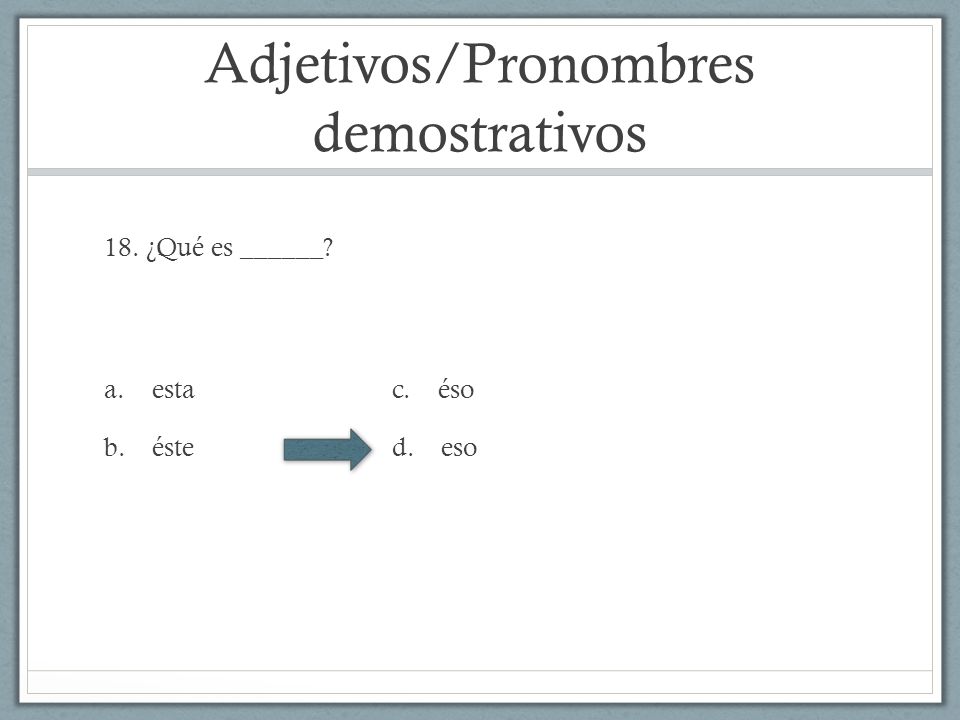 Adjetivos/Pronombres demostrativos

18. ¿Qué es ______?

a. esta
b. éste

c. éso
d. eso